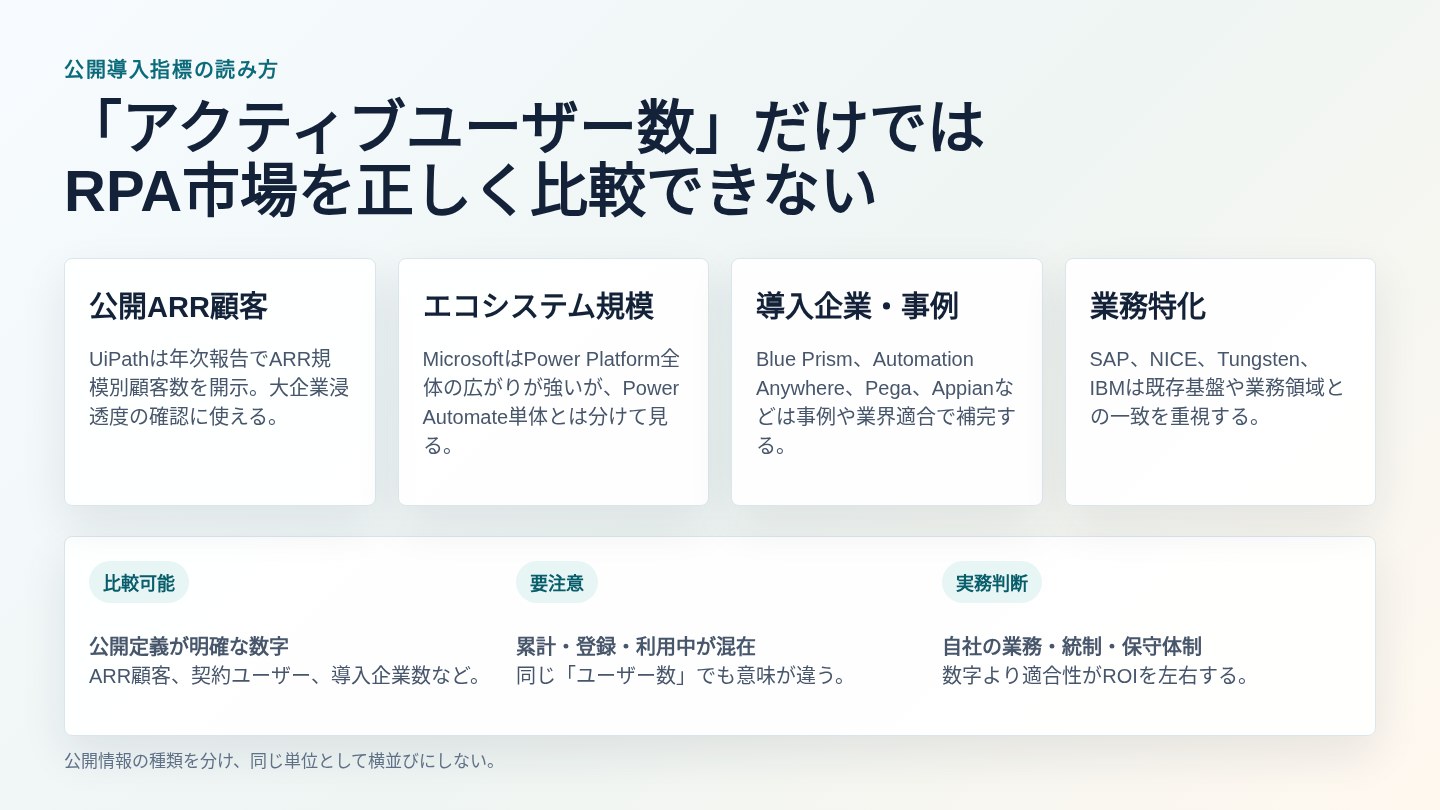 公開導入指標の読み方

「アクティブユーザー数」だけではRPA市場を正しく比較できない

公開ARR顧客

UiPathは年次報告でARR規模別顧客数を開示。大企業浸透度の確認に使える。

エコシステム規模

MicrosoftはPower Platform全体の広がりが強いが、Power Automate単体とは分けて見る。

導入企業・事例

Blue Prism、Automation Anywhere、Pega、Appianなどは事例や業界適合で補完する。

業務特化

SAP、NICE、Tungsten、IBMは既存基盤や業務領域との一致を重視する。

比較可能

公開定義が明確な数字
ARR顧客、契約ユーザー、導入企業数など。

要注意

累計・登録・利用中が混在
同じ「ユーザー数」でも意味が違う。

実務判断

自社の業務・統制・保守体制
数字より適合性がROIを左右する。

公開情報の種類を分け、同じ単位として横並びにしない。